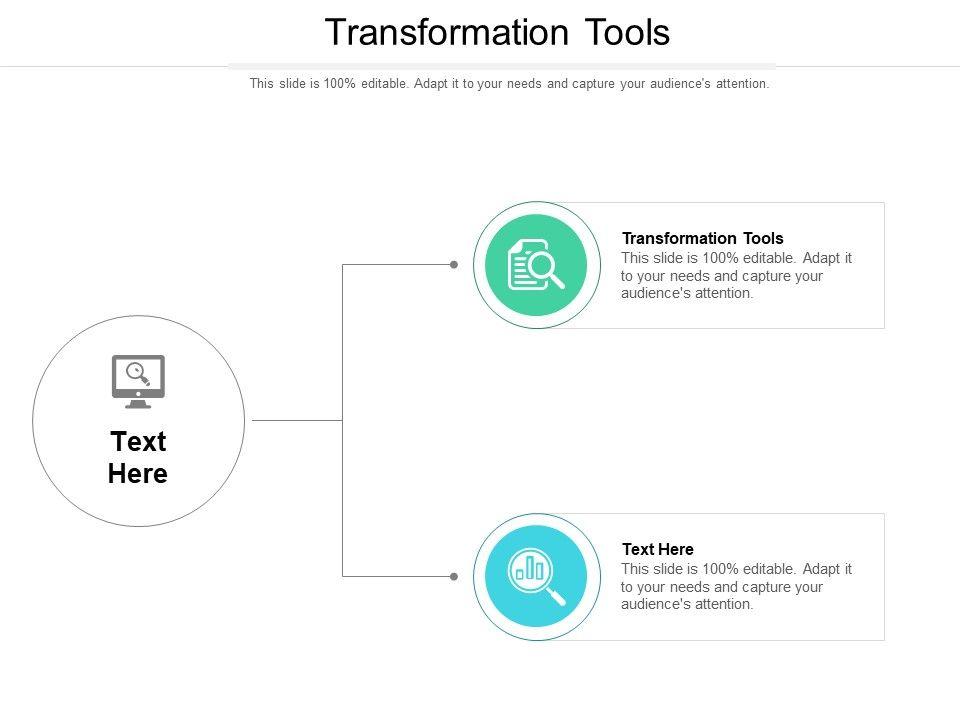 Transformation Tools

This slide is 100% editable. Adapt it to your needs and capture your audience's attention.

Text Here

Transformation Tools
This slide is 100% editable. Adapt it to your needs and capture your audience's attention.

Text Here
This slide is 100% editable. Adapt it to your needs and capture your audience's attention.